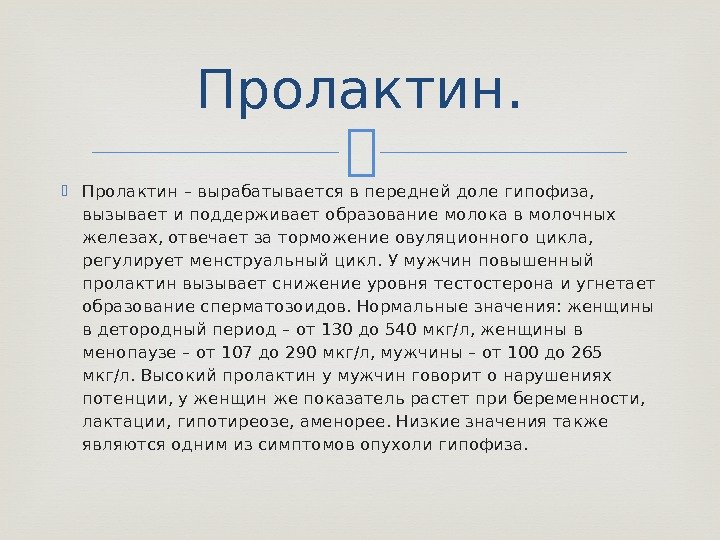 Пролактин.

Пролактин – вырабатывается в передней доле гипофиза, вызывает и поддерживает образование молока в молочных железах, отвечает за торможение овуляционного цикла, регулирует менструальный цикл. У мужчин повышенный пролактин вызывает снижение уровня тестостерона и угнетает образование сперматозоидов. Нормальные значения: женщины в детородный период – от 130 до 540 мкг/л, женщины в менопаузе – от 107 до 290 мкг/л, мужчины – от 100 до 265 мкг/л. Высокий пролактин у мужчин говорит о нарушениях потенции, у женщин же показатель растет при беременности, лактации, гипотиреозе, аменорее. Низкие значения также являются одним из симптомов опухоли гипофиза.